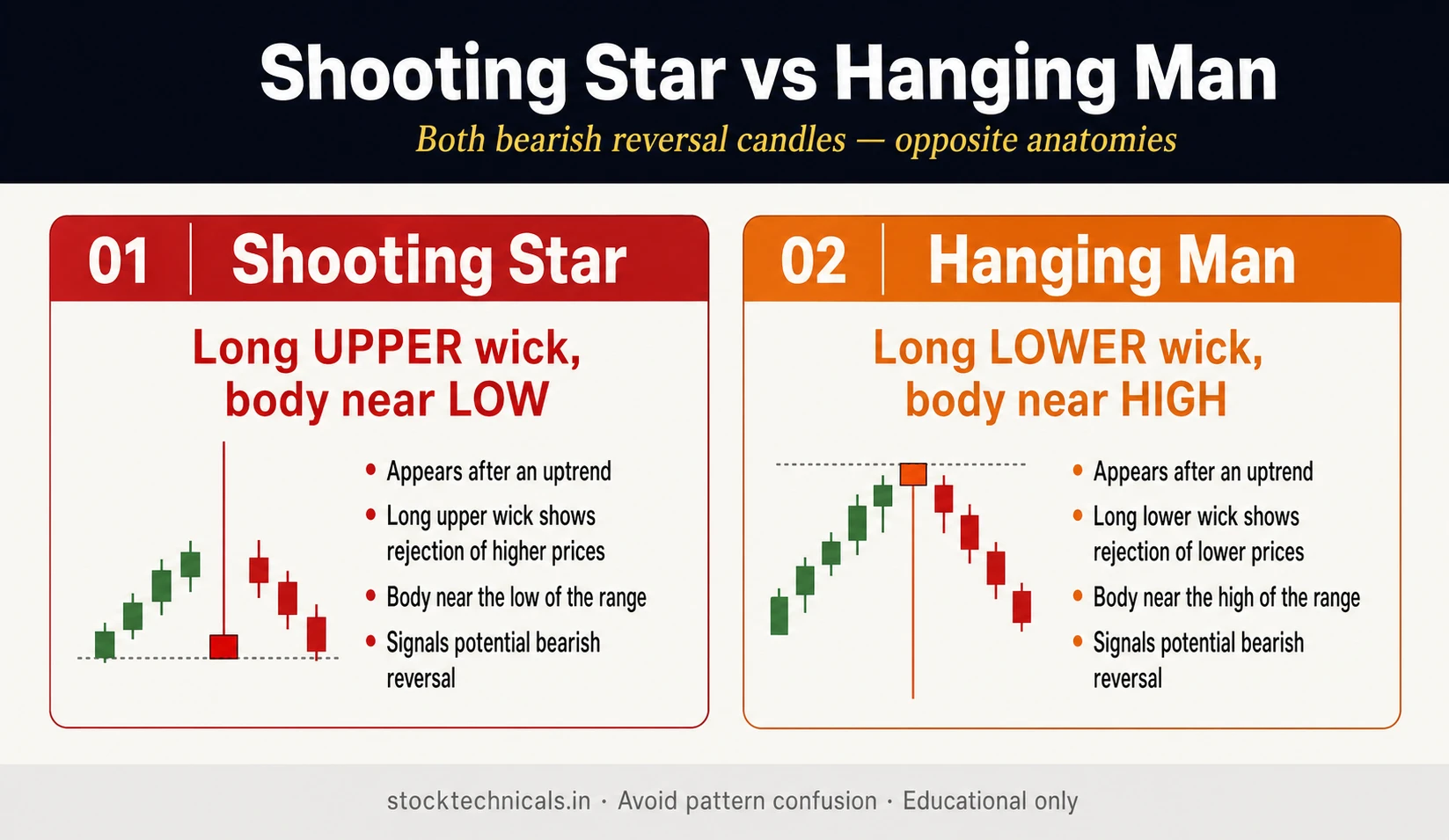 Shooting Star vs Hanging Man

Both bearish reversal candles — opposite anatomies

01 Shooting Star

Long UPPER wick, body near LOW

- Appears after an uptrend
- Long upper wick shows rejection of higher prices
- Body near the low of the range
- Signals potential bearish reversal

02 Hanging Man

Long LOWER wick, body near HIGH

- Appears after an uptrend
- Long lower wick shows rejection of lower prices
- Body near the high of the range
- Signals potential bearish reversal

stocktechnicals.in · Avoid pattern confusion · Educational only